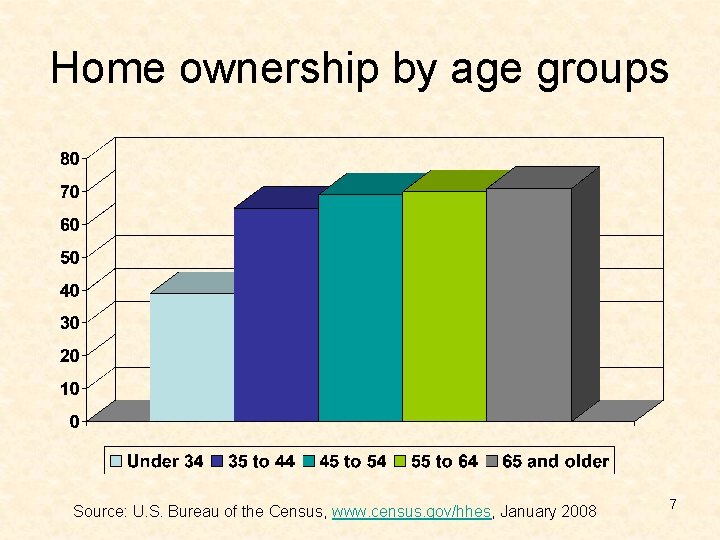 Home ownership by age groups

80
70
60
50
40
30
20
10
0

Under 34 35 to 44 45 to 54 55 to 64 65 and older

Source: U.S. Bureau of the Census, www.census.gov/hhes, January 2008

7